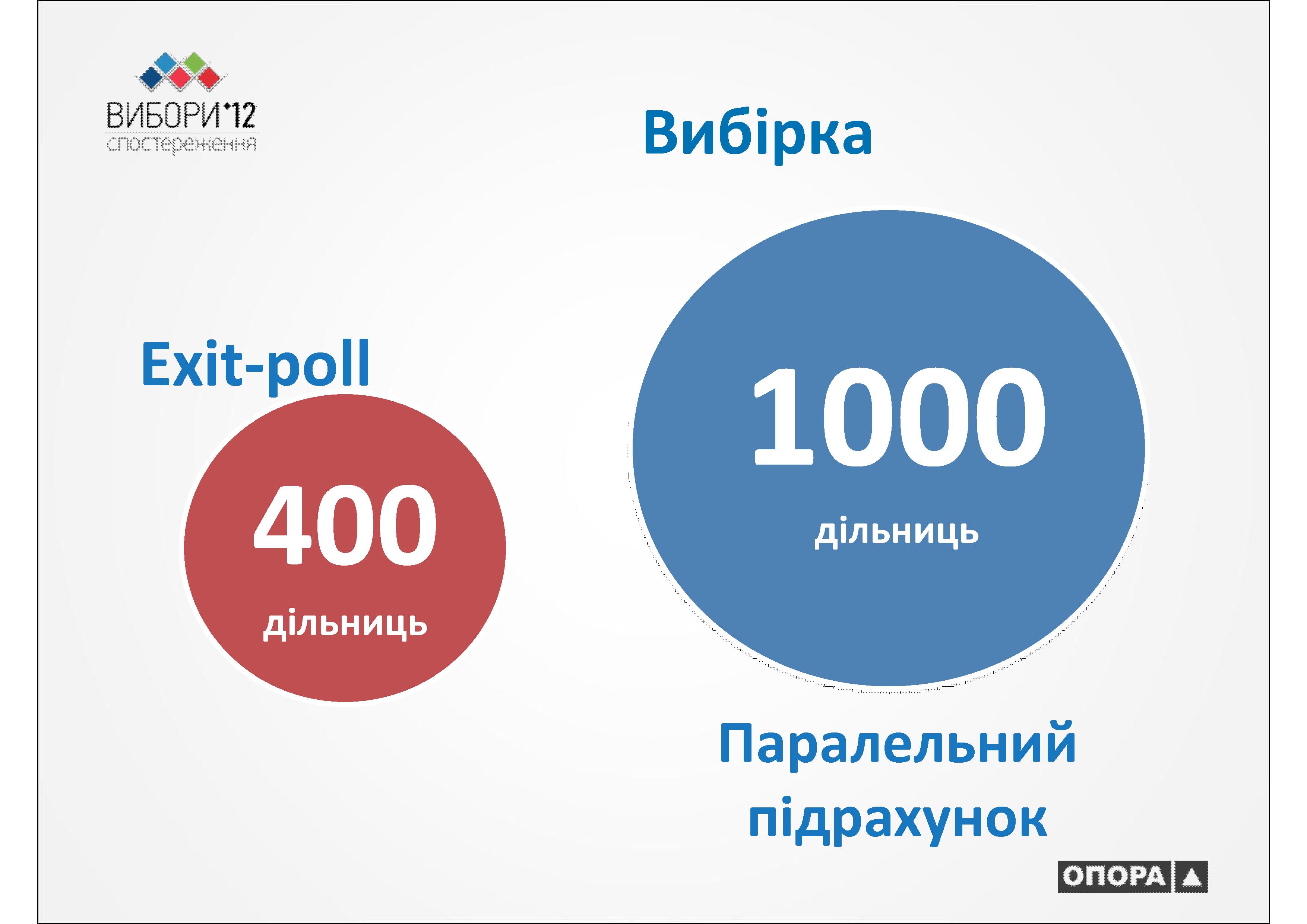 ВИБОРИ'12
спостереження

Вибірка

Exit-poll

400
дільниць

1000
дільниць

Паралельний підрахунок

ОПОРА